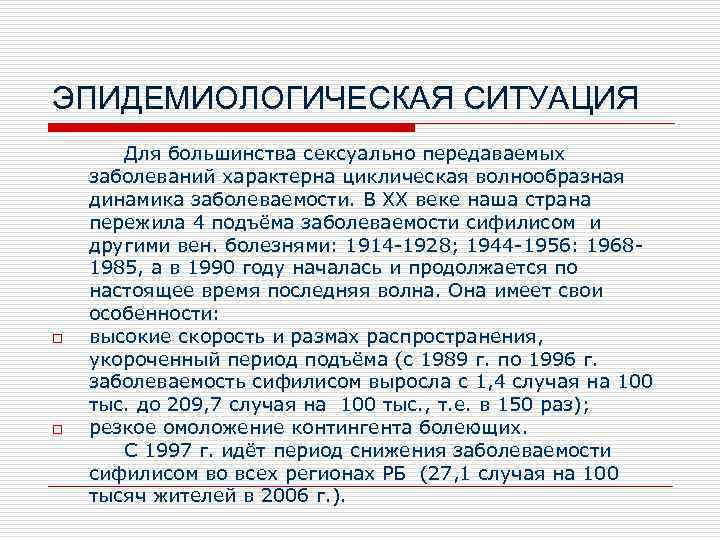 ЭПИДЕМИОЛОГИЧЕСКАЯ СИТУАЦИЯ

Для большинства сексуально передаваемых заболеваний характерна циклическая волнообразная динамика заболеваемости. В XX веке наша страна пережила 4 подъёма заболеваемости сифилисом и другими вен. болезнями: 1914-1928; 1944-1956: 1968-1985, а в 1990 году началась и продолжается по настоящее время последняя волна. Она имеет свои особенности:

высокие скорость и размах распространения, укороченный период подъёма (с 1989 г. по 1996 г. заболеваемость сифилисом выросла с 1,4 случая на 100 тыс. до 209,7 случая на 100 тыс., т.е. в 150 раз);

резкое омоложение контингента болеющих.

С 1997 г. идёт период снижения заболеваемости сифилисом во всех регионах РБ (27,1 случая на 100 тысяч жителей в 2006 г.).